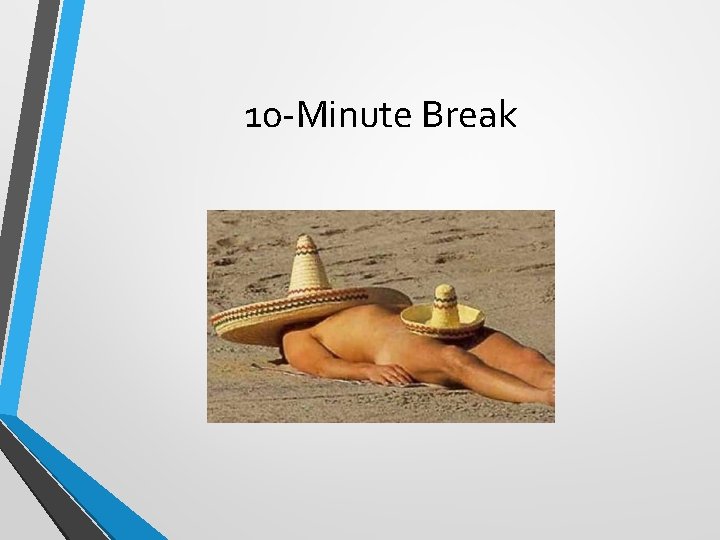 10-Minute Break